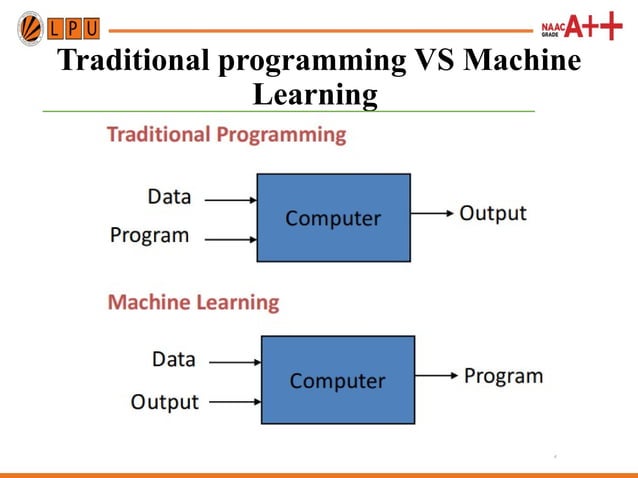 LPU

NAAC GRADE A++

Traditional programming VS Machine Learning

Traditional Programming

Data

Program

Computer

Output

Machine Learning

Data

Output

Computer

Program